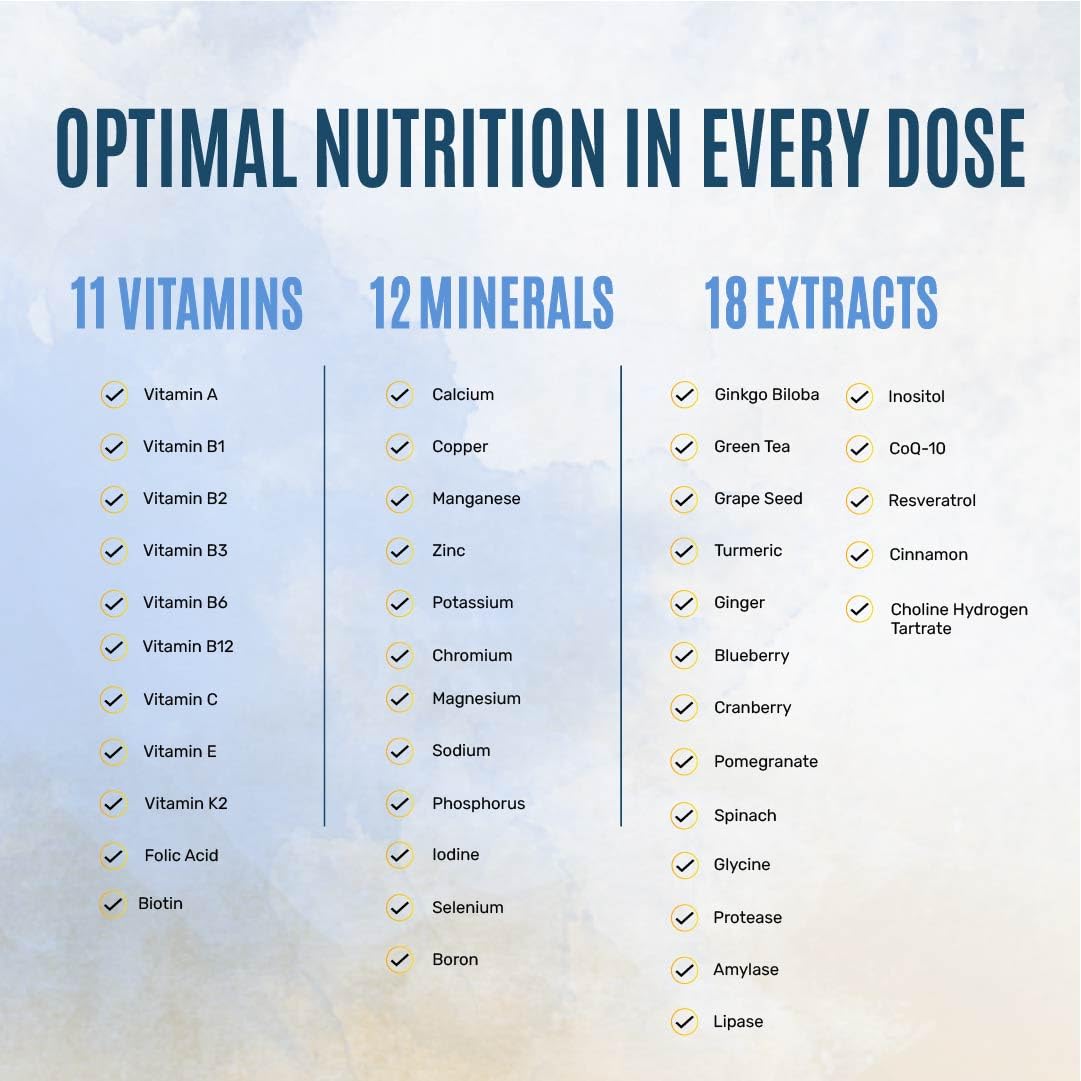 OPTIMAL NUTRITION IN EVERY DOSE

11 VITAMINS

Vitamin A
Vitamin B1
Vitamin B2
Vitamin B3
Vitamin B6
Vitamin B12
Vitamin C
Vitamin E
Vitamin K2
Folic Acid
Biotin

12 MINERALS

Calcium
Copper
Manganese
Zinc
Potassium
Chromium
Magnesium
Sodium
Phosphorus
Iodine
Selenium
Boron

18 EXTRACTS

Ginkgo Biloba
Green Tea
Grape Seed
Turmeric
Ginger
Blueberry
Cranberry
Pomegranate
Spinach
Glycine
Protease
Amylase
Lipase

Inositol
CoQ-10
Resveratrol
Cinnamon
Choline Hydrogen Tartrate